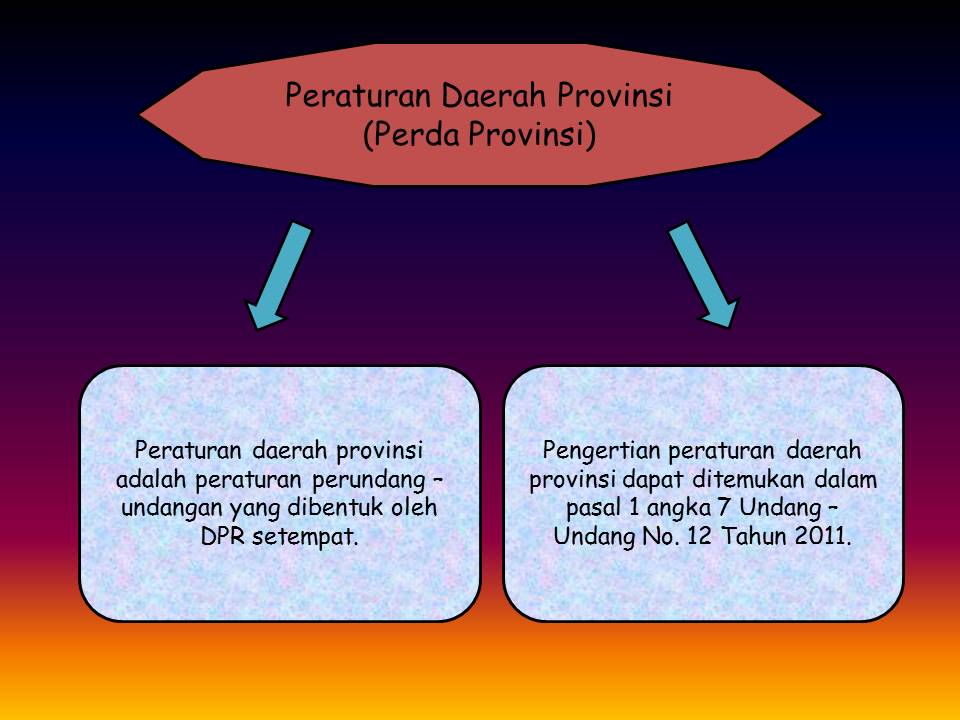 Peraturan Daerah Provinsi
(Perda Provinsi)

Peraturan daerah provinsi adalah peraturan perundang – undangan yang dibentuk oleh DPR setempat.

Pengertian peraturan daerah provinsi dapat ditemukan dalam pasal 1 angka 7 Undang – Undang No. 12 Tahun 2011.